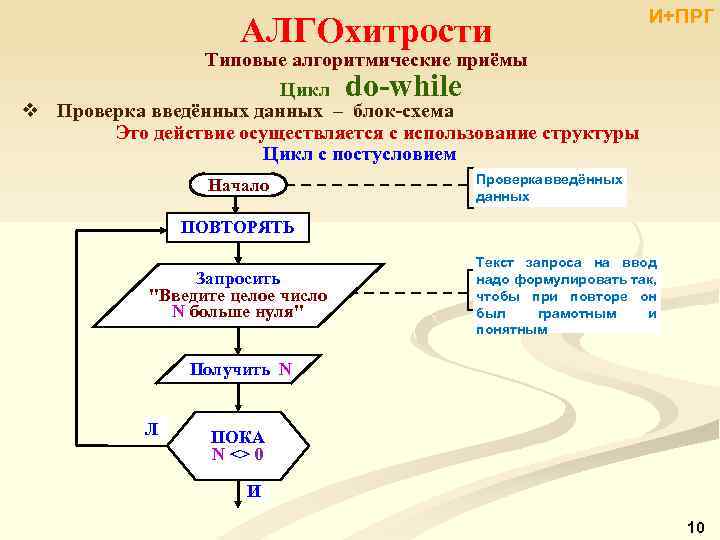 И+ПРГ

АЛГОхитрости

Типовые алгоритмические приёмы

Цикл do-while

❖ Проверка введённых данных – блок-схема

Это действие осуществляется с использование структуры

Цикл с постусловием

Начало

Проверка введённых данных

ПОВТОРЯТЬ

Запросить "Введите целое число N больше нуля"

Текст запроса на ввод надо формулировать так, чтобы при повторе он был грамотным и понятным

Получить N

Л

ПОКА N <> 0

И

10